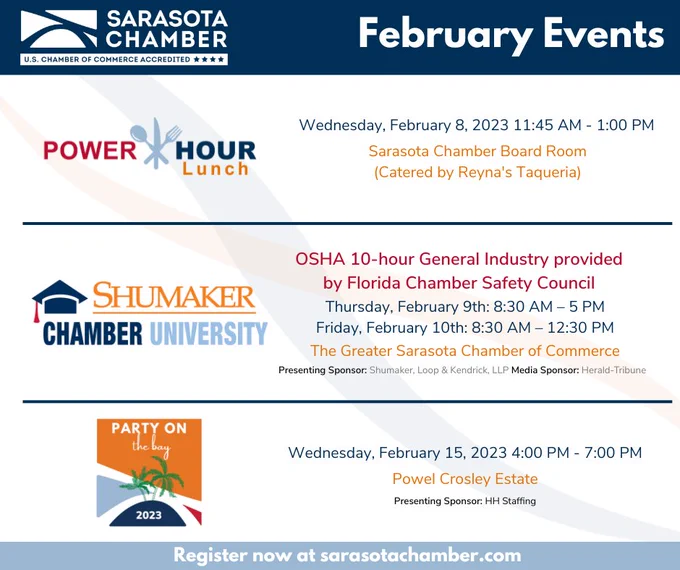 SARASOTA CHAMBER
U.S. CHAMBER OF COMMERCE ACCREDITED ★★★★

February Events

POWER HOUR Lunch

Wednesday, February 8, 2023 11:45 AM - 1:00 PM
Sarasota Chamber Board Room
(Catered by Reyna's Taqueria)

SHUMAKER
CHAMBER UNIVERSITY

OSHA 10-hour General Industry provided by Florida Chamber Safety Council
Thursday, February 9th: 8:30 AM – 5 PM
Friday, February 10th: 8:30 AM – 12:30 PM
The Greater Sarasota Chamber of Commerce
Presenting Sponsor: Shumaker, Loop & Kendrick, LLP Media Sponsor: Herald-Tribune

PARTY ON the bay
2023

Wednesday, February 15, 2023 4:00 PM - 7:00 PM
Powel Crosley Estate
Presenting Sponsor: HH Staffing

Register now at sarasotachamber.com